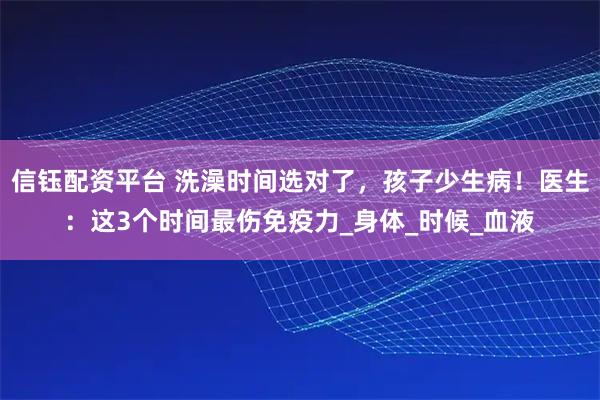 信钰配资平台 洗澡时间选对了，孩子少生病！医生：这3个时间最伤免疫力_身体_时候_血液